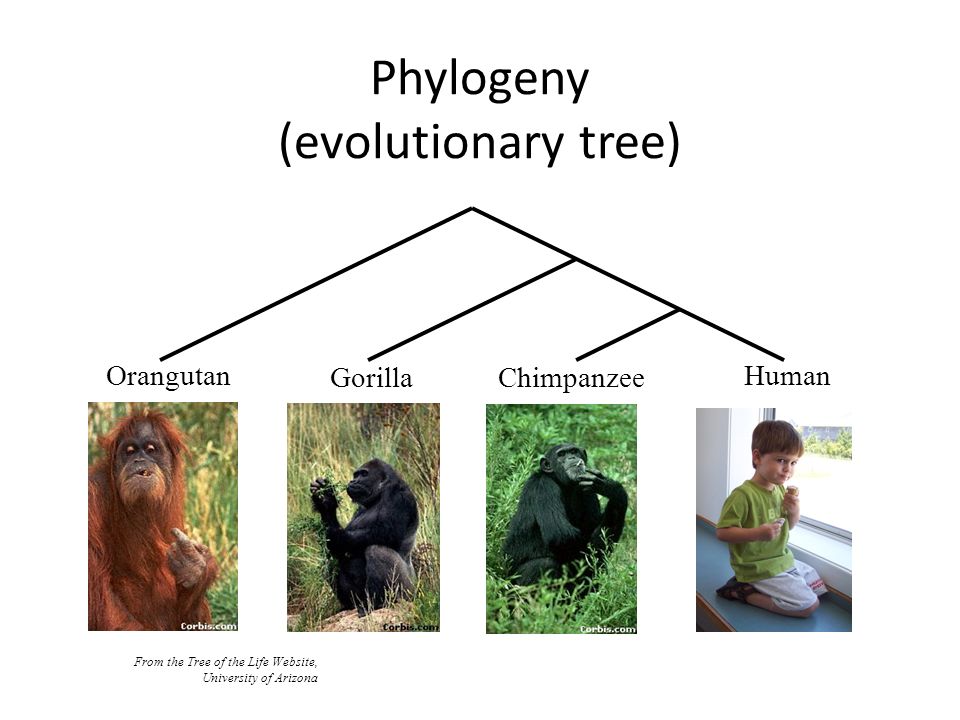 Phylogeny
(evolutionary tree)

Orangutan
Gorilla
Chimpanzee
Human

Corbis.com
Corbis.com
Corbis.com

From the Tree of the Life Website,
University of Arizona